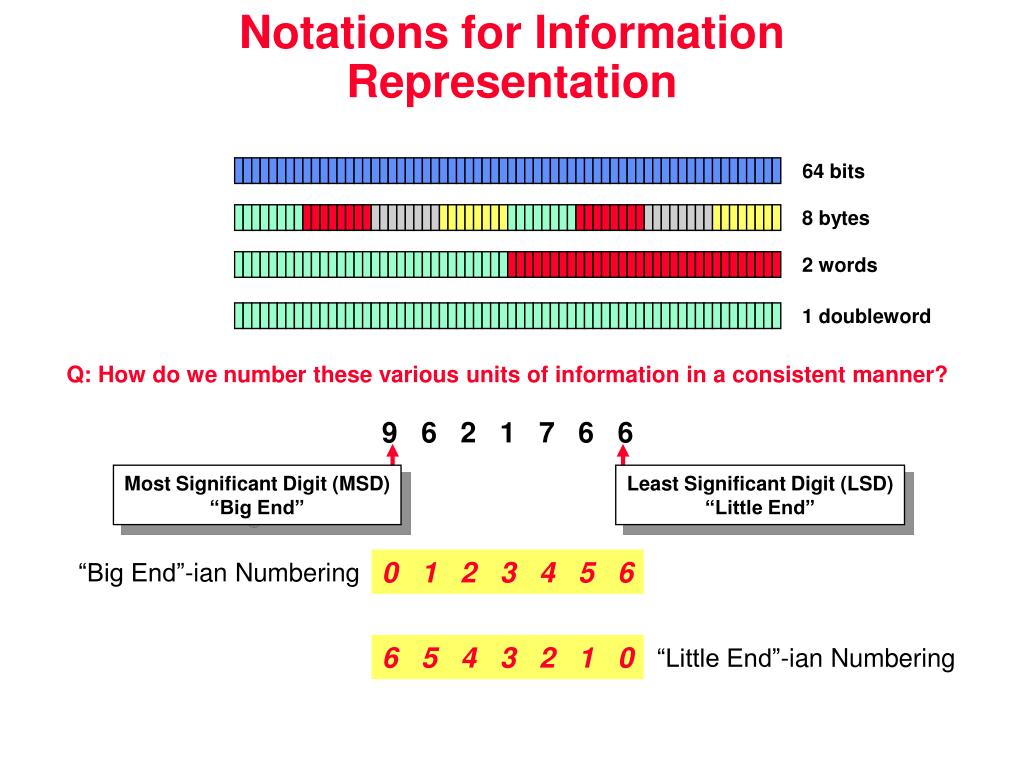 Notations for Information Representation

64 bits

8 bytes

2 words

1 doubleword

Q: How do we number these various units of information in a consistent manner?

9 6 2 1 7 6 6

Most Significant Digit (MSD)
“Big End”

Least Significant Digit (LSD)
“Little End”

“Big End”-ian Numbering 0 1 2 3 4 5 6

6 5 4 3 2 1 0 “Little End”-ian Numbering